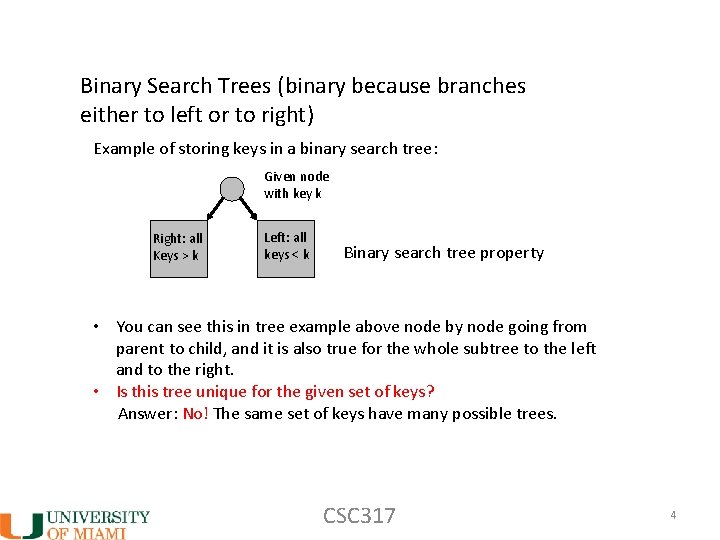 Binary Search Trees (binary because branches either to left or to right)

Example of storing keys in a binary search tree:

Given node with key k

Right: all Keys > k

Left: all keys < k

Binary search tree property

• You can see this in tree example above node by node going from parent to child, and it is also true for the whole subtree to the left and to the right.
• Is this tree unique for the given set of keys?
Answer: No! The same set of keys have many possible trees.

UNIVERSITY OF MIAMI

CSC317

4